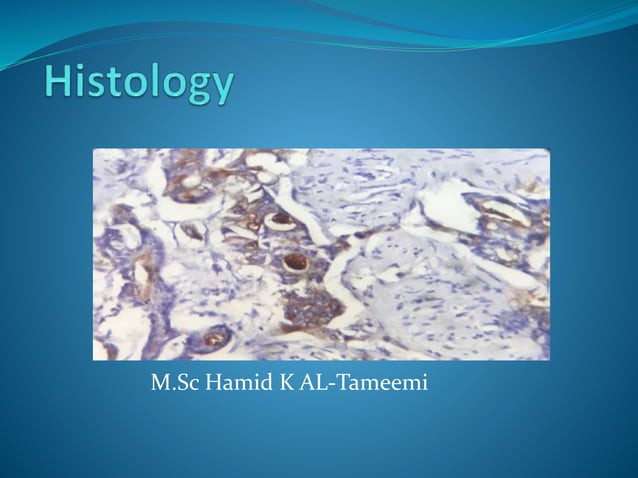 Histology

M.Sc Hamid K AL-Tameemi